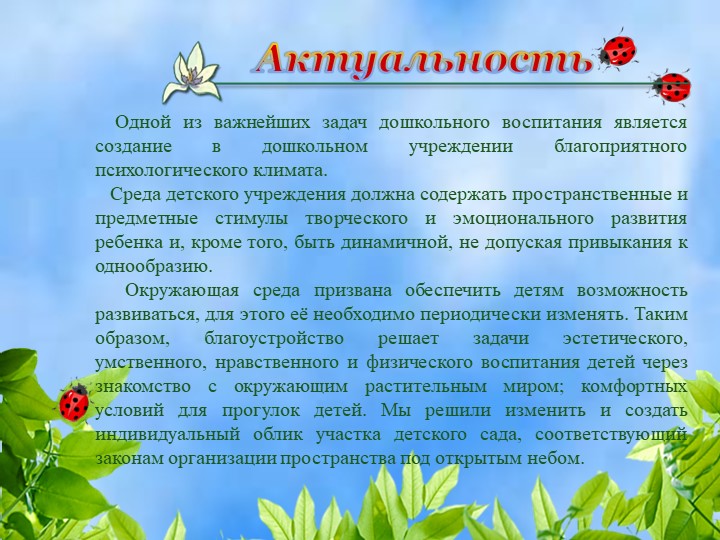 Актуальность

Одной из важнейших задач дошкольного воспитания является создание в дошкольном учреждении благоприятного психологического климата.

Среда детского учреждения должна содержать пространственные и предметные стимулы творческого и эмоционального развития ребенка и, кроме того, быть динамичной, не допуская привыкания к однообразию.

Окружающая среда призвана обеспечить детям возможность развиваться, для этого её необходимо периодически изменять. Таким образом, благоустройство решает задачи эстетического, умственного, нравственного и физического воспитания детей через знакомство с окружающим растительным миром; комфортных условий для прогулок детей. Мы решили изменить и создать индивидуальный облик участка детского сада, соответствующий законам организации пространства под открытым небом.